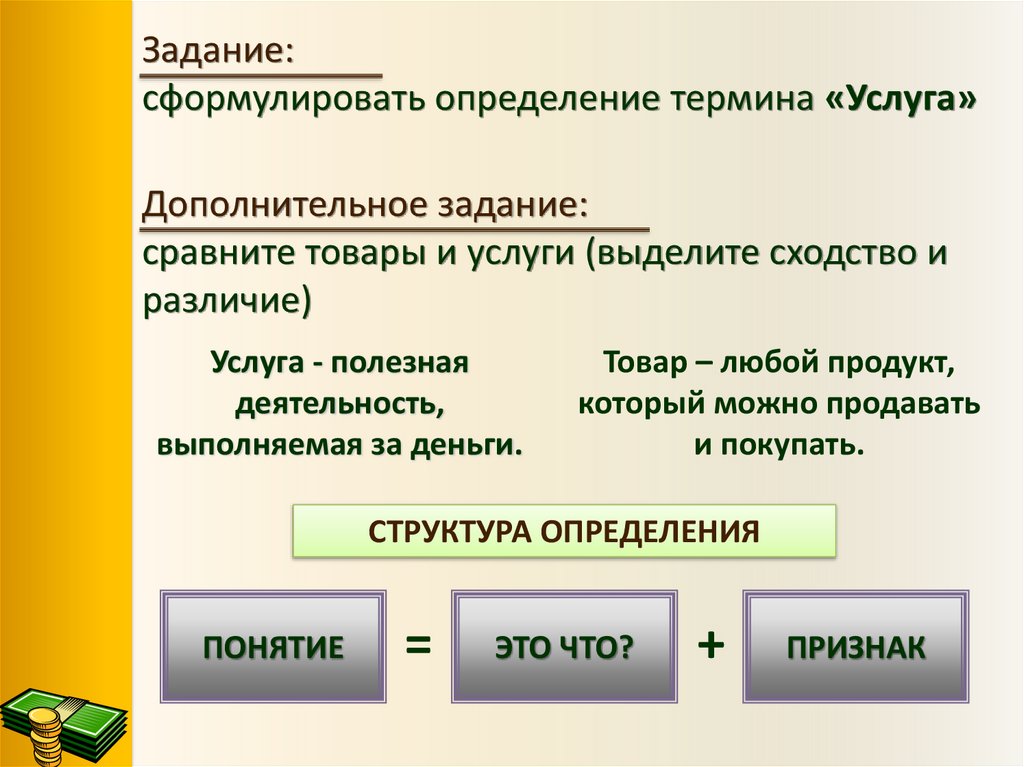 Задание:
сформулировать определение термина «Услуга»

Дополнительное задание:
сравните товары и услуги (выделите сходство и различие)

Услуга - полезная деятельность, выполняемая за деньги.

Товар – любой продукт, который можно продавать и покупать.

СТРУКТУРА ОПРЕДЕЛЕНИЯ

ПОНЯТИЕ = ЭТО ЧТО? + ПРИЗНАК